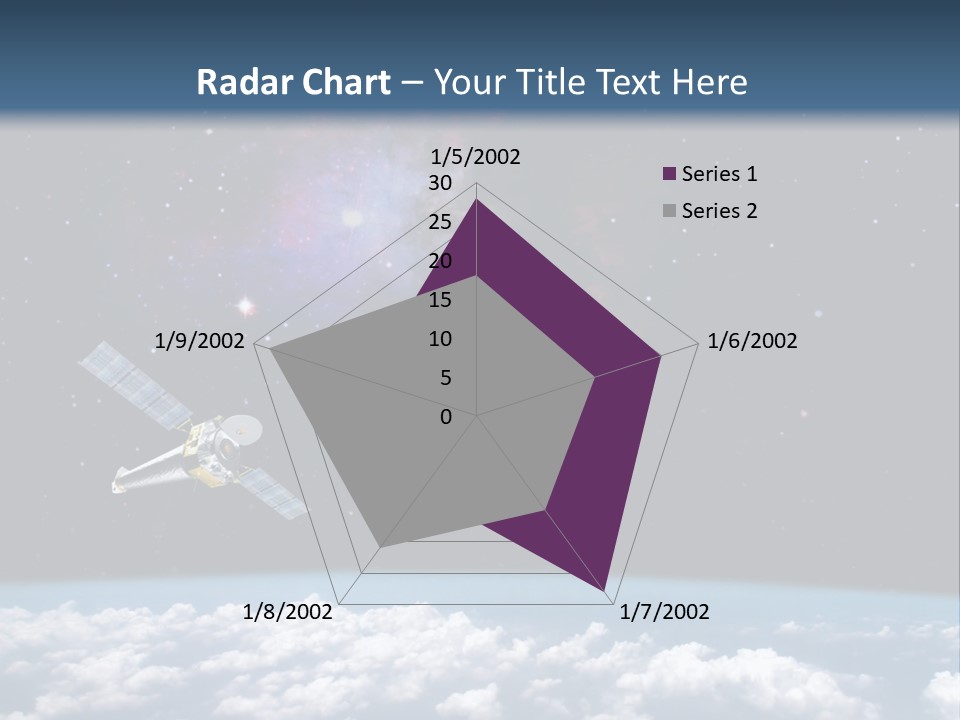 Radar Chart – Your Title Text Here

1/5/2002

30
25
20
15
10
5
0

1/6/2002

1/7/2002

1/8/2002

1/9/2002

Series 1
Series 2